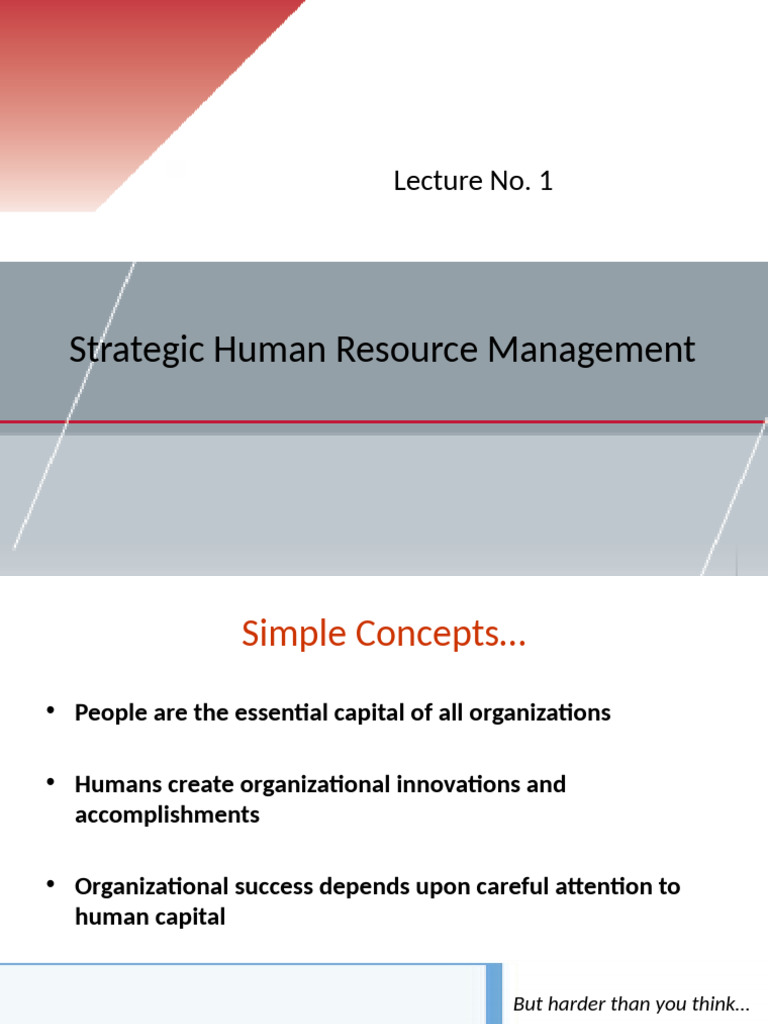 Lecture No. 1

Strategic Human Resource Management

Simple Concepts…

• People are the essential capital of all organizations

• Humans create organizational innovations and accomplishments

• Organizational success depends upon careful attention to human capital

But harder than you think…